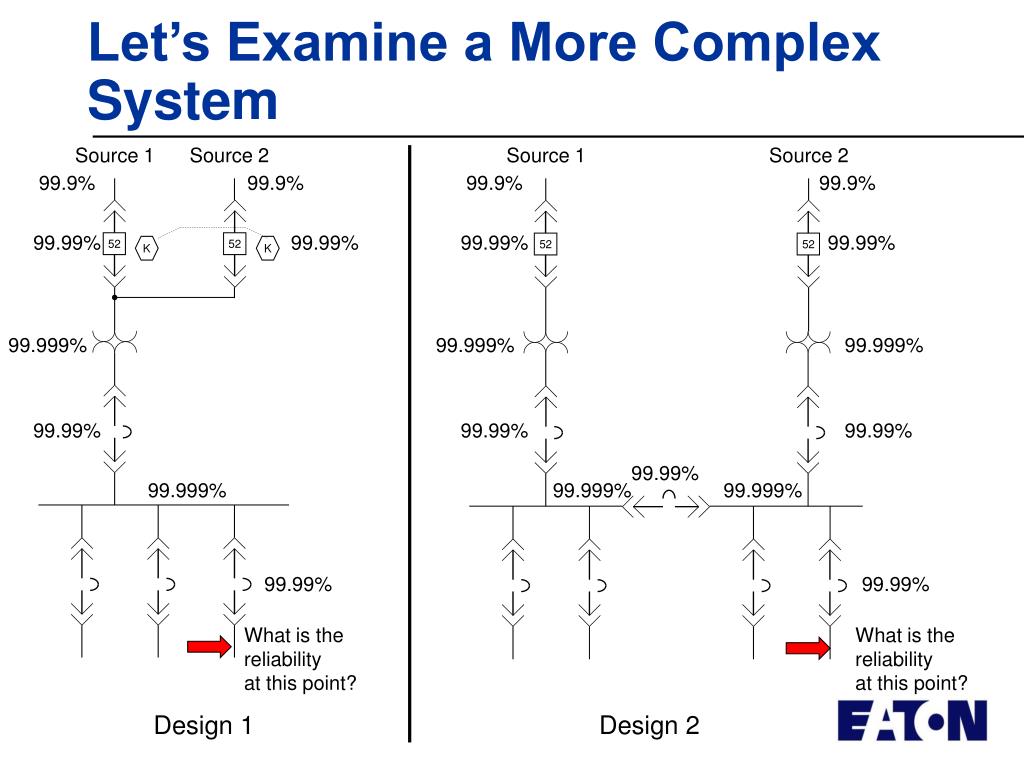 Let's Examine a More Complex System

Source 1
Source 2
99.9%
99.9%
99.99%
52
K
52
K
99.99%
99.999%
99.99%
99.999%
99.99%
What is the reliability at this point?
Design 1

Source 1
Source 2
99.9%
99.9%
99.99%
52
52
99.99%
99.999%
99.999%
99.99%
99.99%
99.99%
99.999%
99.999%
99.99%
What is the reliability at this point?
Design 2

EATON